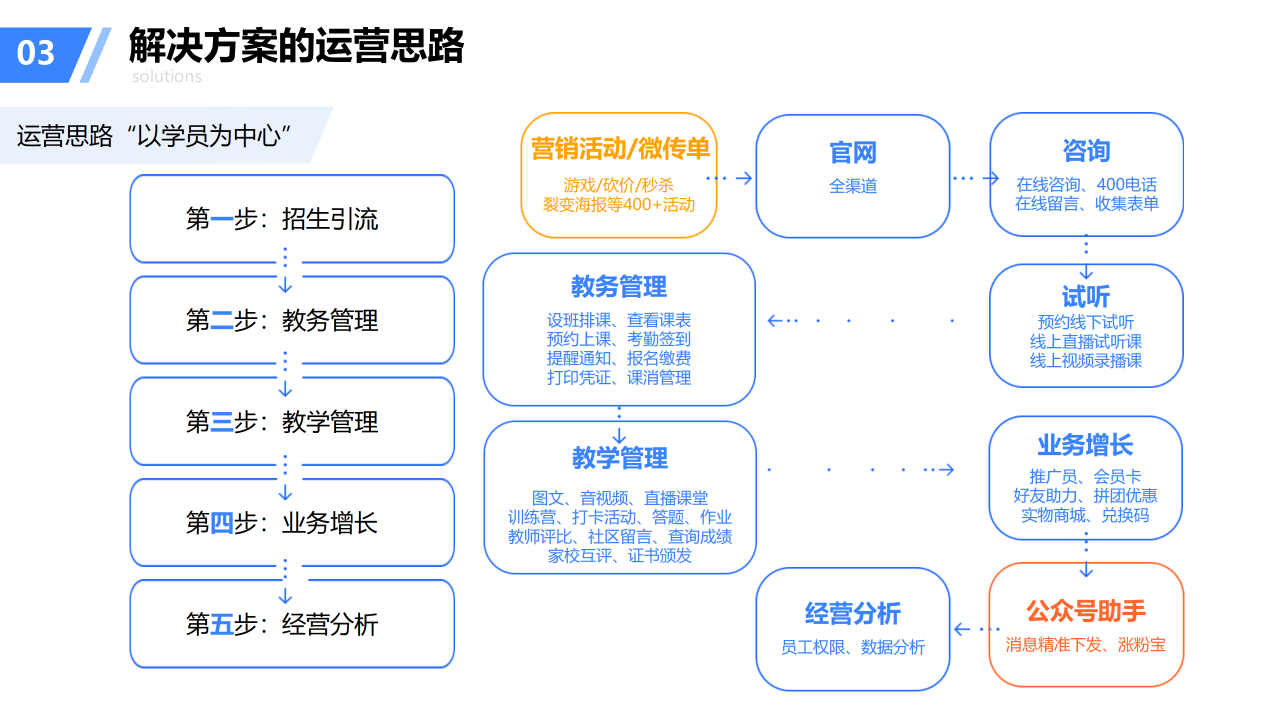 03

解决方案的运营思路

solutions

运营思路“以学员为中心”

第一步：招生引流

第二步：教务管理

第三步：教学管理

第四步：业务增长

第五步：经营分析

营销活动/微传单
游戏/砍价/秒杀
裂变海报等400+活动

官网
全渠道

咨询
在线咨询、400电话
在线留言、收集表单

试听
预约线下试听
线上直播试听课
线上视频录播课

教务管理
设班排课、查看课表
预约上课、考勤签到
提醒通知、报名缴费
打印凭证、课消管理

教学管理
图文、音视频、直播课堂
训练营、打卡活动、答题、作业
教师评比、社区留言、查询成绩
家校互评、证书颁发

业务增长
推广员、会员卡
好友助力、拼团优惠
实物商城、兑换码

公众号助手
消息精准下发、涨粉宝

经营分析
员工权限、数据分析